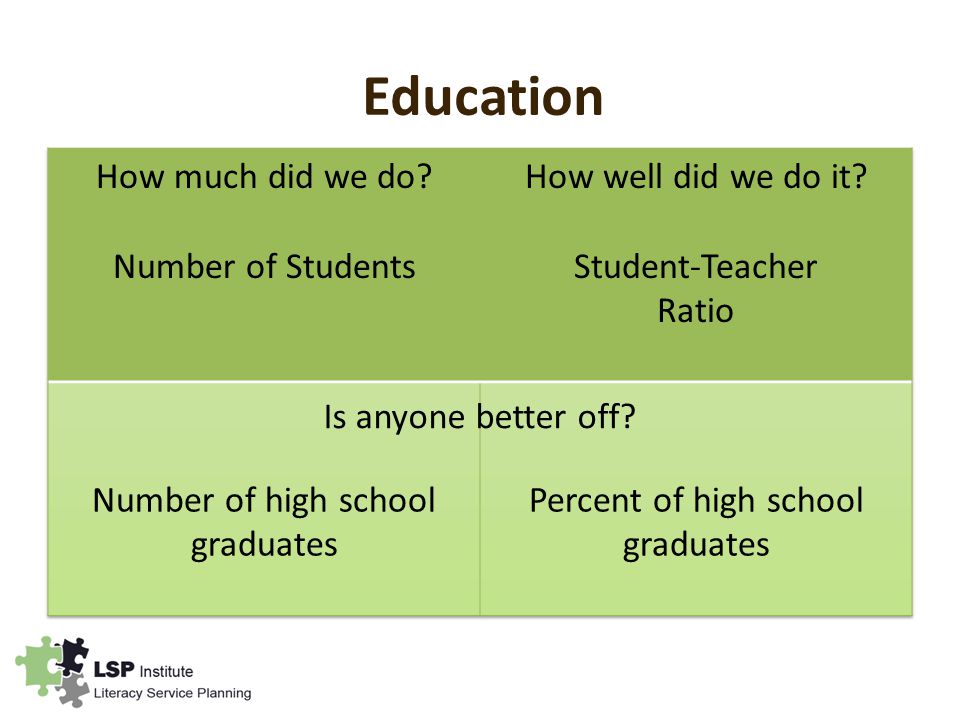 Education

How much did we do?

Number of Students

How well did we do it?

Student-Teacher Ratio

Is anyone better off?

Number of high school graduates

Percent of high school graduates

LSP Institute
Literacy Service Planning